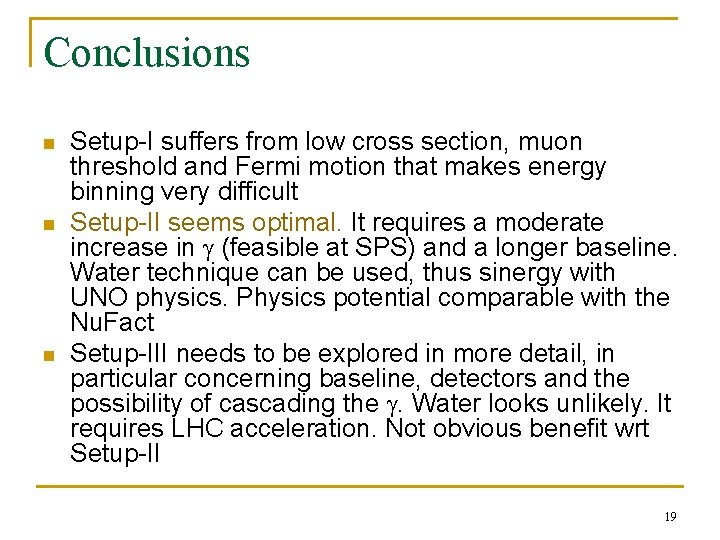 Conclusions

- Setup-I suffers from low cross section, muon threshold and Fermi motion that makes energy binning very difficult
- Setup-II seems optimal. It requires a moderate increase in $\gamma$ (feasible at SPS) and a longer baseline. Water technique can be used, thus sinergy with UNO physics. Physics potential comparable with the NuFact
- Setup-III needs to be explored in more detail, in particular concerning baseline, detectors and the possibility of cascading the $\gamma$. Water looks unlikely. It requires LHC acceleration. Not obvious benefit wrt Setup-II

19